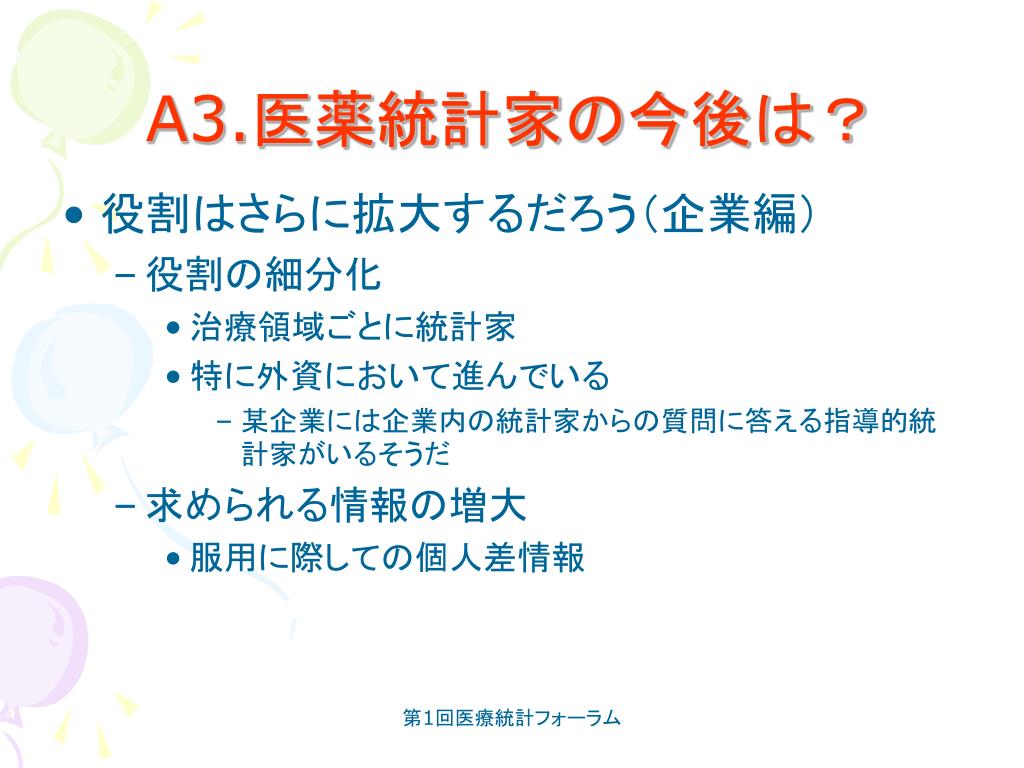 A3.医薬統計家の今後は？

• 役割はさらに拡大するだろう（企業編）
 – 役割の細分化
  • 治療領域ごとに統計家
  • 特に外資において進んでいる
   – 某企業には企業内の統計家からの質問に答える指導的統計家がいるそうだ
 – 求められる情報の増大
  • 服用に際しての個人差情報

第1回医療統計フォーラム